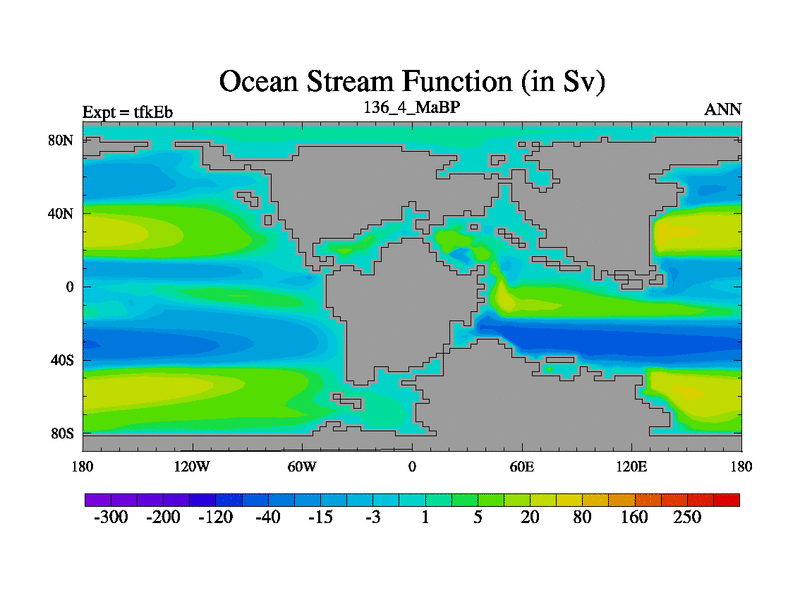 Ocean Stream Function (in Sv)

Expt = tfkEb

136_4_MaBP

ANN

80N
40N
0
40S
80S

180
120W
60W
0
60E
120E
180

-300
-200
-120
-40
-15
-3
1
5
20
80
160
250